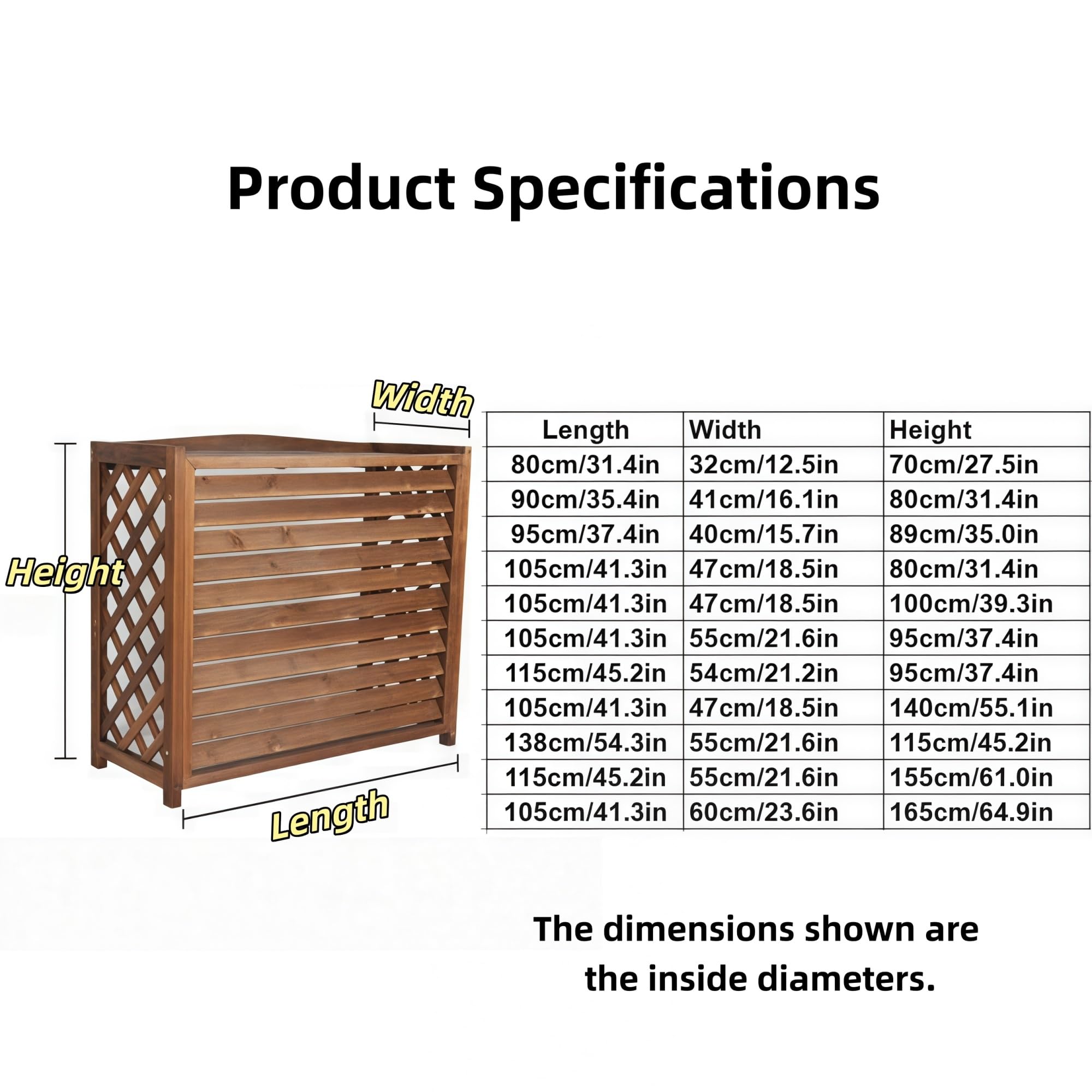 Product Specifications

Width

Height

Length

| Length | Width | Height |
|---|---|---|
| 80cm/31.4in | 32cm/12.5in | 70cm/27.5in |
| 90cm/35.4in | 41cm/16.1in | 80cm/31.4in |
| 95cm/37.4in | 40cm/15.7in | 89cm/35.0in |
| 105cm/41.3in | 47cm/18.5in | 80cm/31.4in |
| 105cm/41.3in | 47cm/18.5in | 100cm/39.3in |
| 105cm/41.3in | 55cm/21.6in | 95cm/37.4in |
| 115cm/45.2in | 54cm/21.2in | 95cm/37.4in |
| 105cm/41.3in | 47cm/18.5in | 140cm/55.1in |
| 138cm/54.3in | 55cm/21.6in | 115cm/45.2in |
| 115cm/45.2in | 55cm/21.6in | 155cm/61.0in |
| 105cm/41.3in | 60cm/23.6in | 165cm/64.9in |

The dimensions shown are the inside diameters.